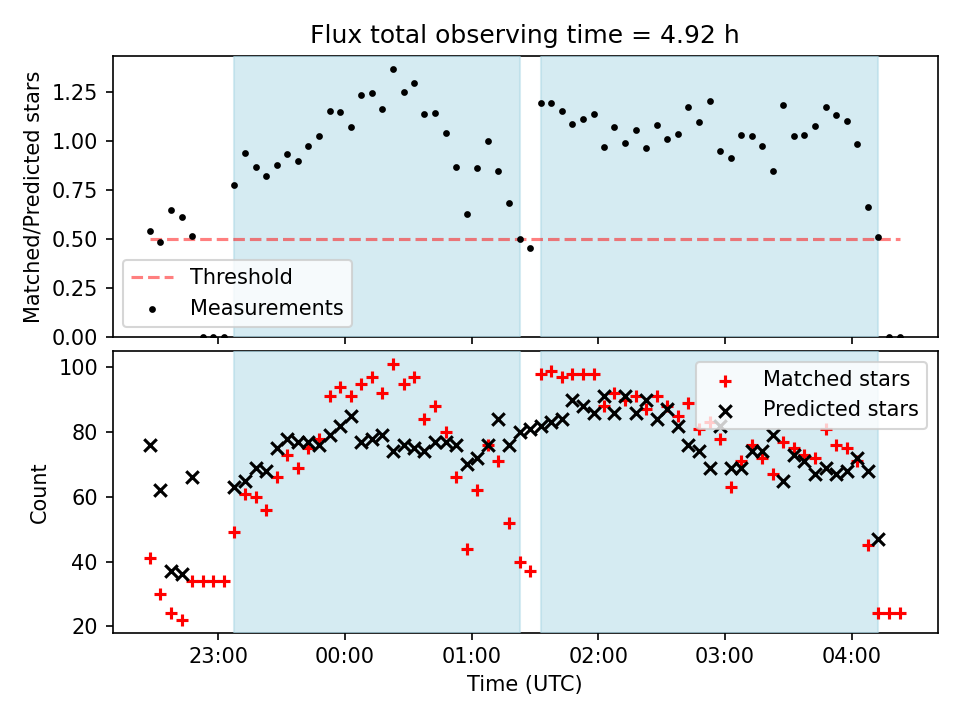 Flux total observing time = 4.92 h

Matched/Predicted stars

1.25
1.00
0.75
0.50
0.25
0.00

Threshold
Measurements

Count

100
80
60
40
20

Matched stars
Predicted stars

23:00
00:00
01:00
02:00
03:00
04:00

Time (UTC)